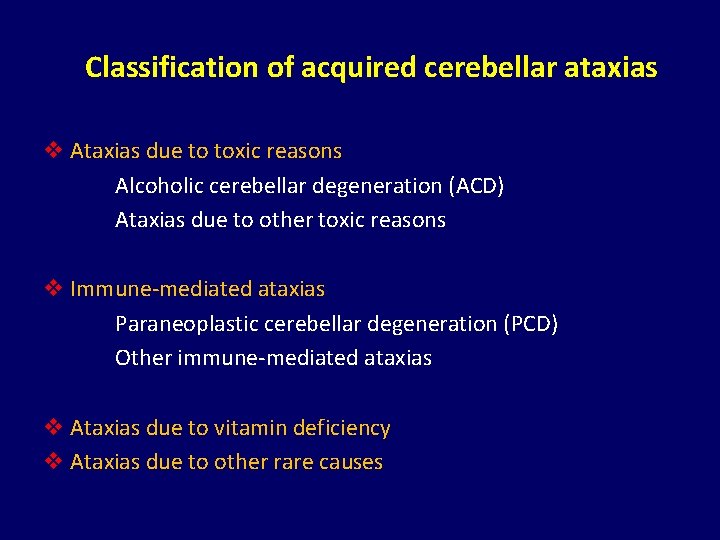 Classification of acquired cerebellar ataxias

❖ Ataxias due to toxic reasons
Alcoholic cerebellar degeneration (ACD)
Ataxias due to other toxic reasons

❖ Immune-mediated ataxias
Paraneoplastic cerebellar degeneration (PCD)
Other immune-mediated ataxias

❖ Ataxias due to vitamin deficiency
❖ Ataxias due to other rare causes